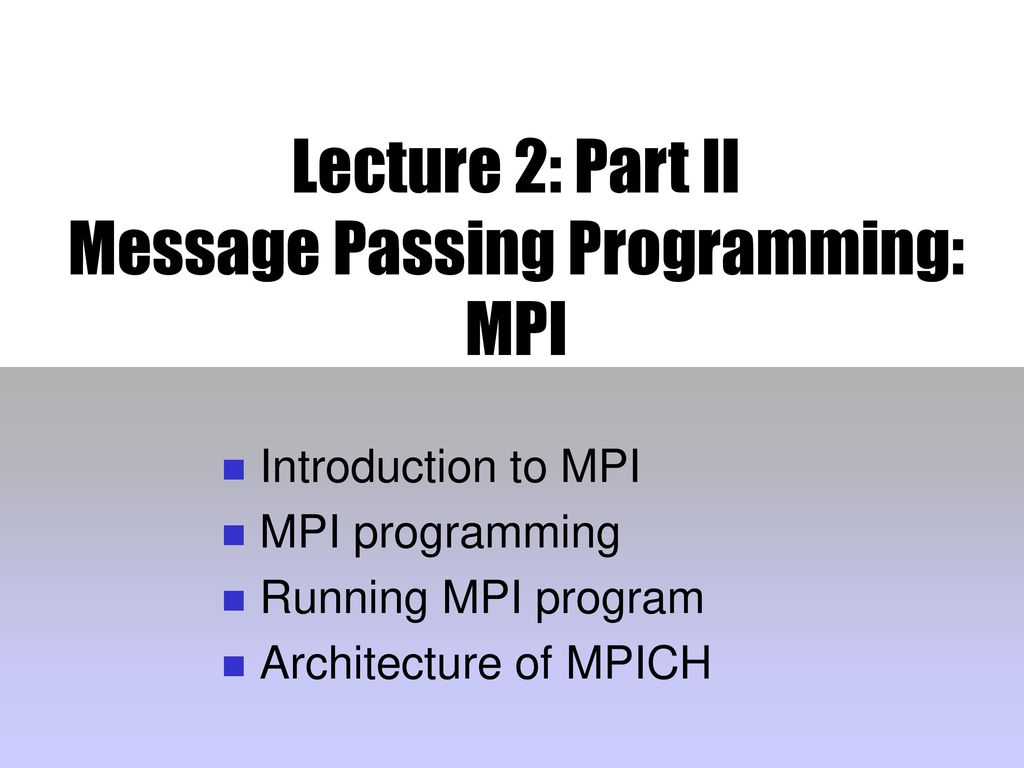 Lecture 2: Part II
Message Passing Programming: MPI

- Introduction to MPI
- MPI programming
- Running MPI program
- Architecture of MPICH